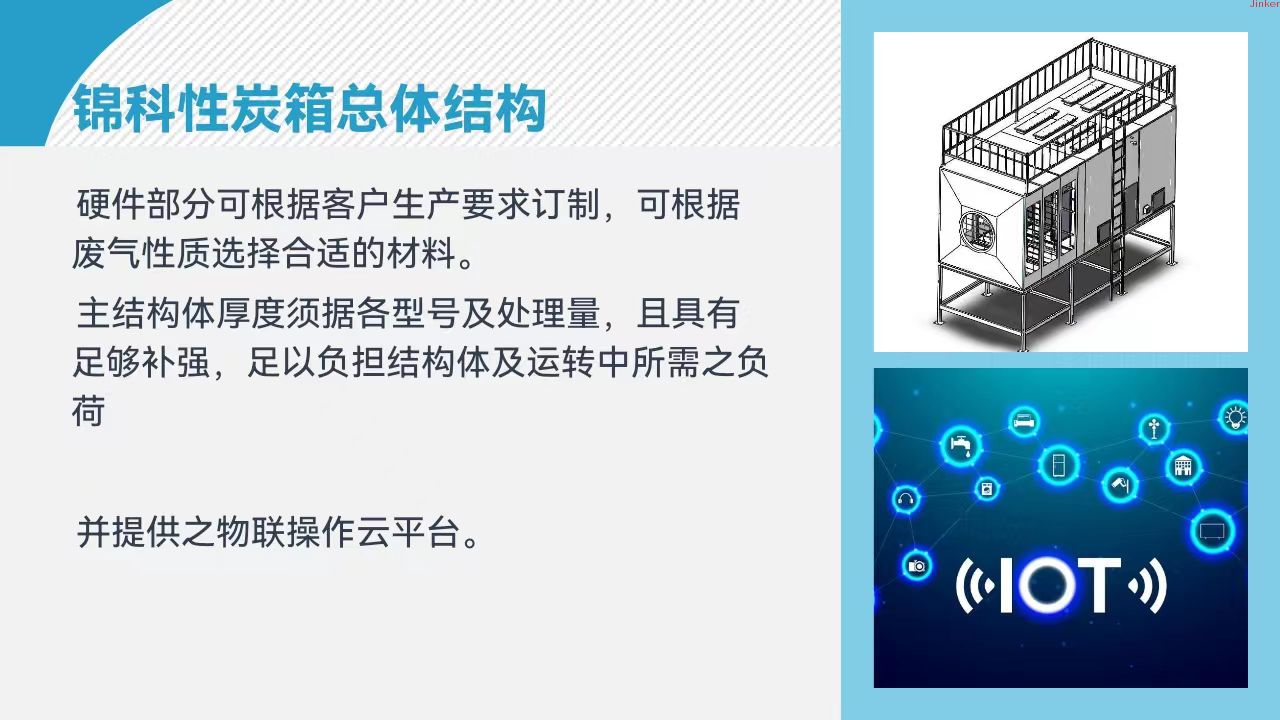 Jinker

锦科性炭箱总体结构

硬件部分可根据客户生产要求订制，可根据废气性质选择合适的材料。

主结构体厚度须据各型号及处理量，且具有足够补强，足以负担结构体及运转中所需之负荷

并提供之物联操作云平台。

IOT